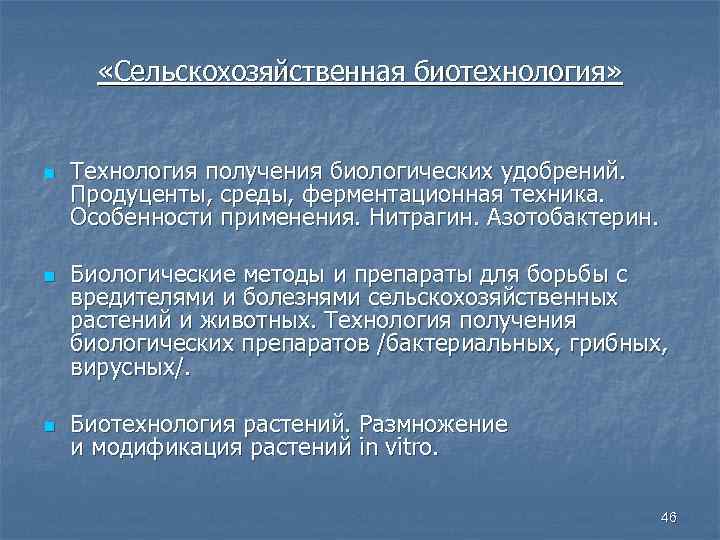 «Сельскохозяйственная биотехнология»

Технология получения биологических удобрений. Продуценты, среды, ферментационная техника. Особенности применения. Нитрагин. Азотобактерин.

Биологические методы и препараты для борьбы с вредителями и болезнями сельскохозяйственных растений и животных. Технология получения биологических препаратов /бактериальных, грибных, вирусных/.

Биотехнология растений. Размножение и модификация растений in vitro.

46